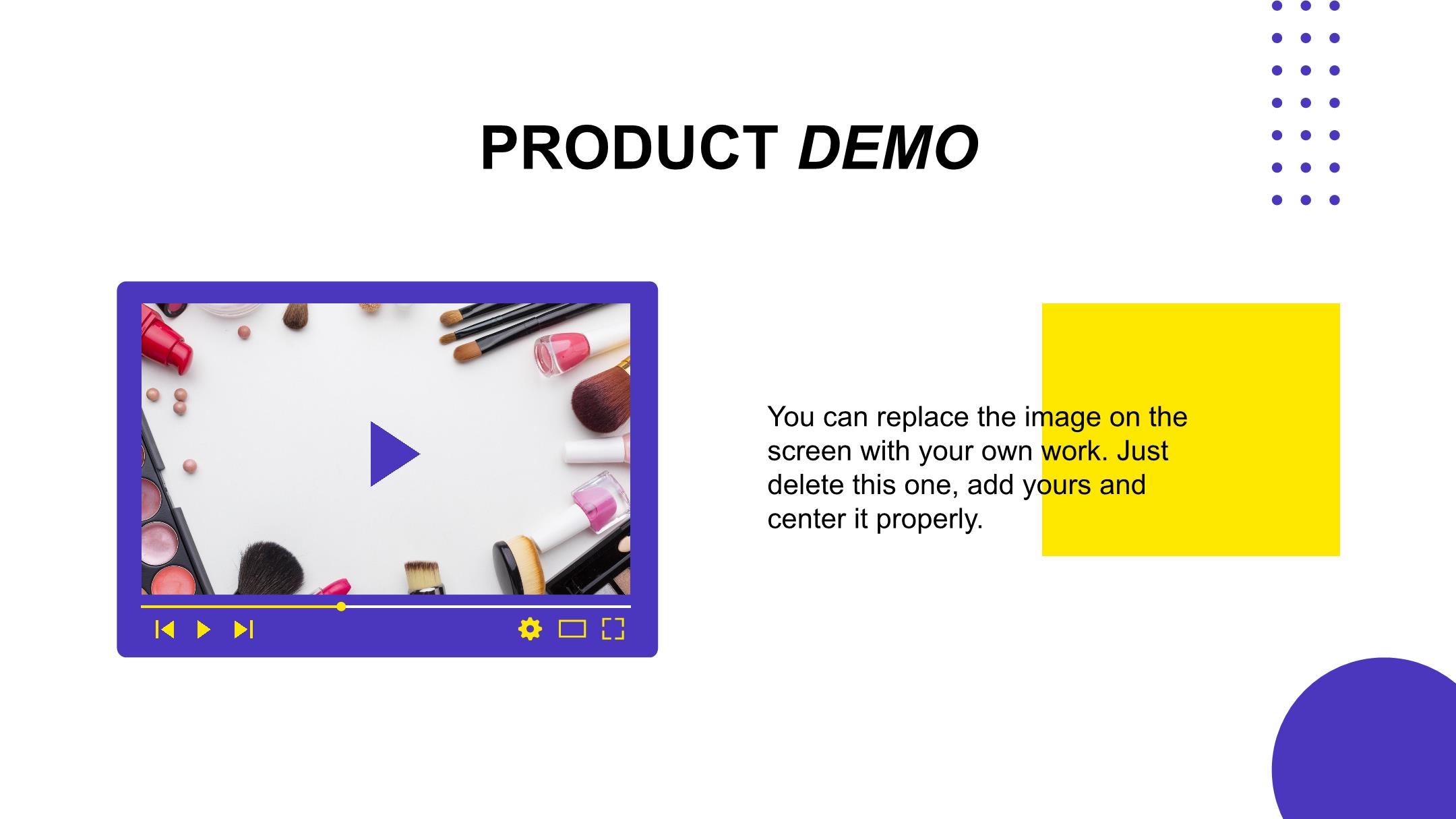 PRODUCT DEMO

You can replace the image on the screen with your own work. Just delete this one, add yours and center it properly.